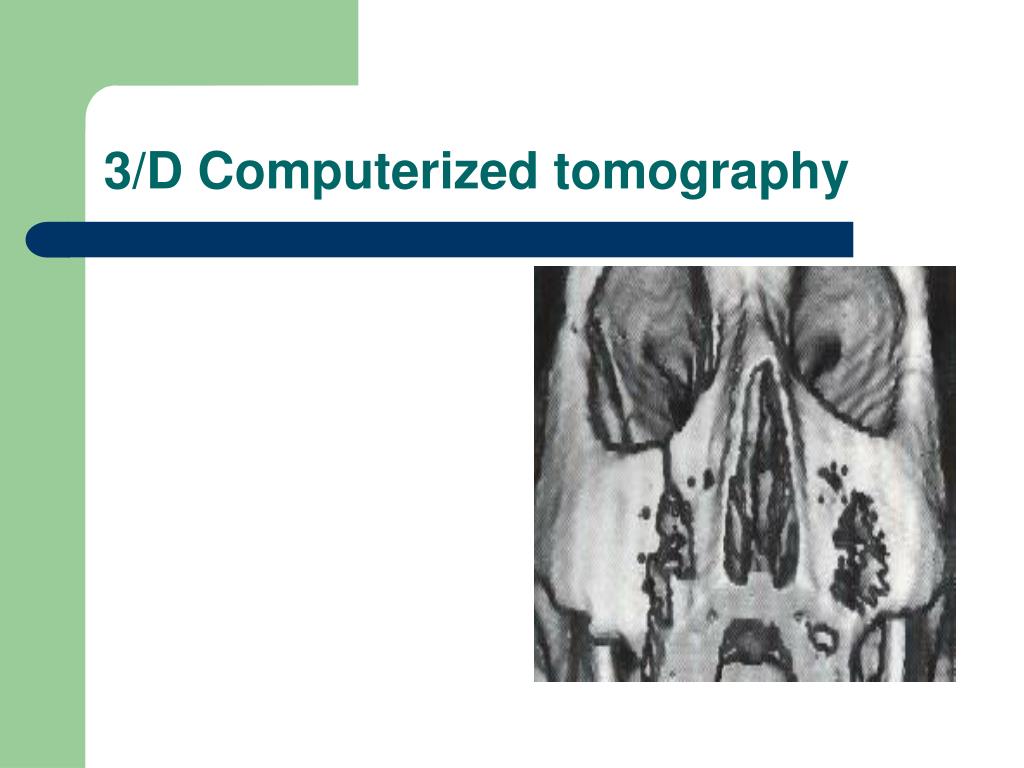 3/D Computerized tomography